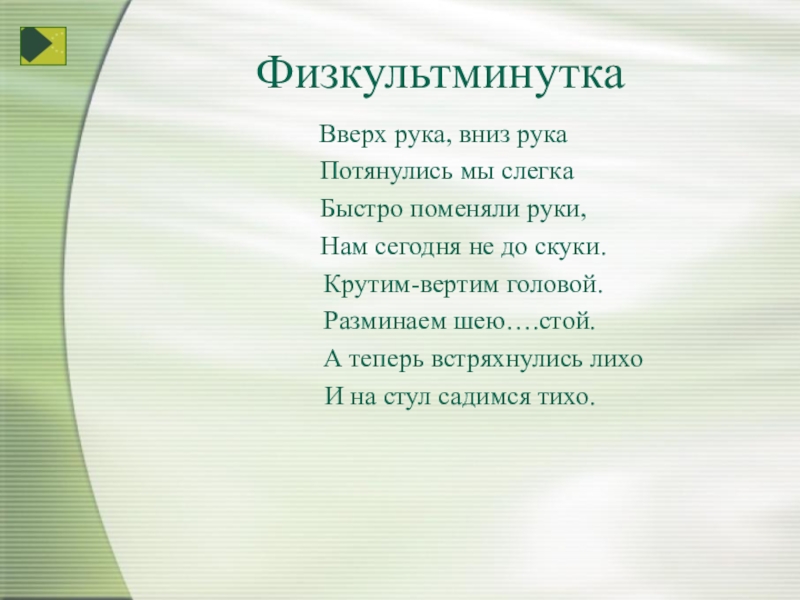 Физкультминутка

Вверх рука, вниз рука
Потянулись мы слегка
Быстро поменяли руки,
Нам сегодня не до скуки.
Крутим-вертим головой.
Разминаем шею….стой.
А теперь встряхнулись лихо
И на стул садимся тихо.